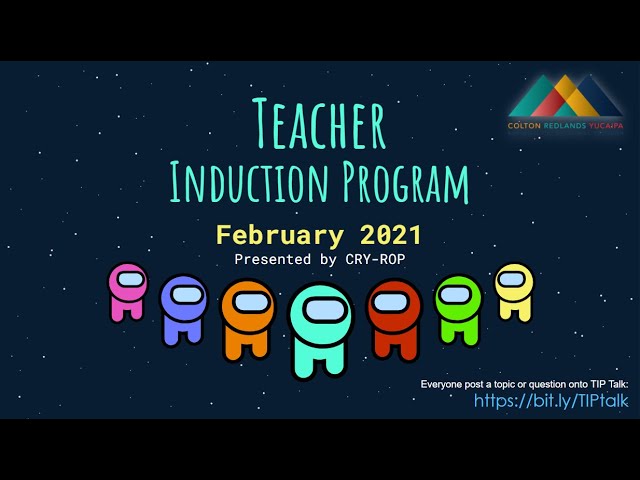 COLTON REDLANDS YUCAIPA

TEACHER
INDUCTION PROGRAM

February 2021
Presented by CRY-ROP

Everyone post a topic or question onto TIP Talk:
https://bit.ly/TIPtalk